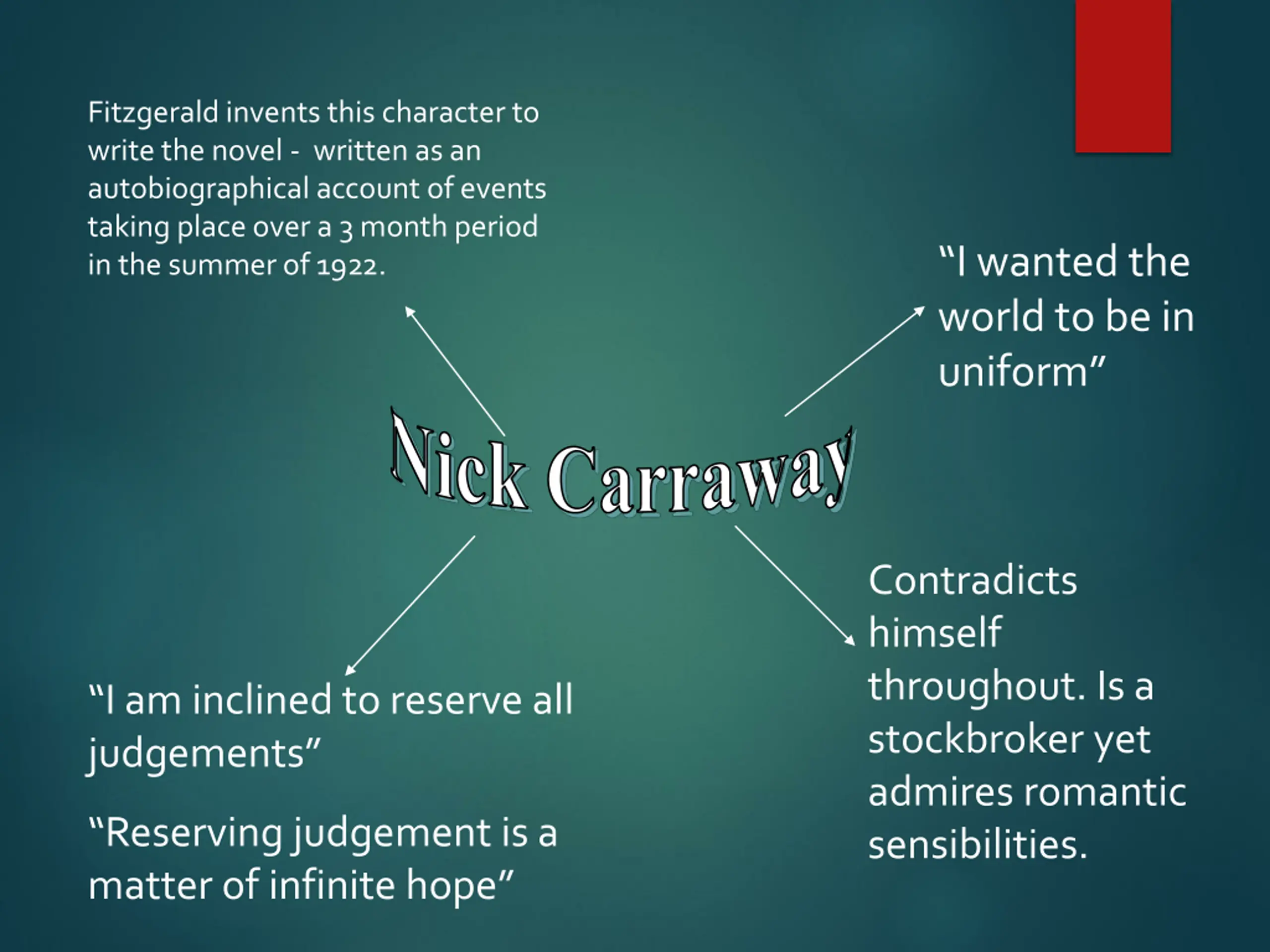 Fitzgerald invents this character to write the novel - written as an autobiographical account of events taking place over a 3 month period in the summer of 1922.

“I wanted the world to be in uniform”

Nick Carraway

“I am inclined to reserve all judgements”

“Reserving judgement is a matter of infinite hope”

Contradicts himself throughout. Is a stockbroker yet admires romantic sensibilities.